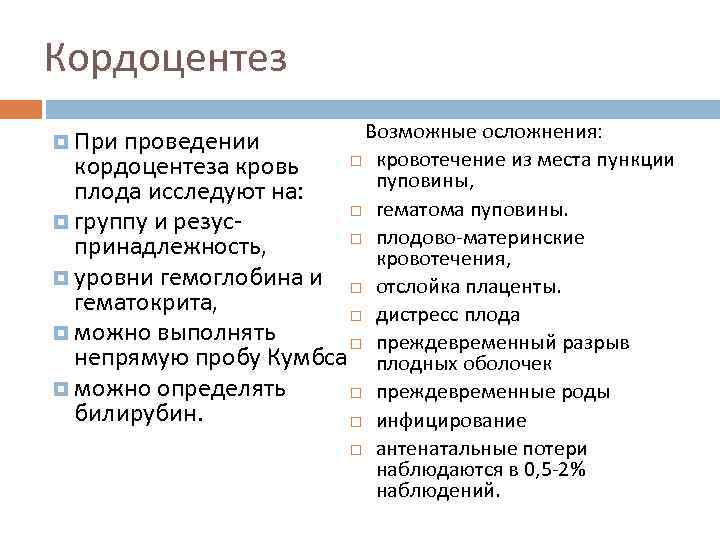 Кордоцентез

При проведении кордоцентеза кровь плода исследуют на:

группу и резус-принадлежность,

уровни гемоглобина и гематокрита,

можно выполнять непрямую пробу Кумбса

можно определять билирубин.

Возможные осложнения:

кровотечение из места пункции пуповины,

гематома пуповины.

плодово-материнские кровотечения,

отслойка плаценты.

дистресс плода

преждевременный разрыв плодных оболочек

преждевременные роды

инфицирование

антенатальные потери наблюдаются в 0,5-2% наблюдений.